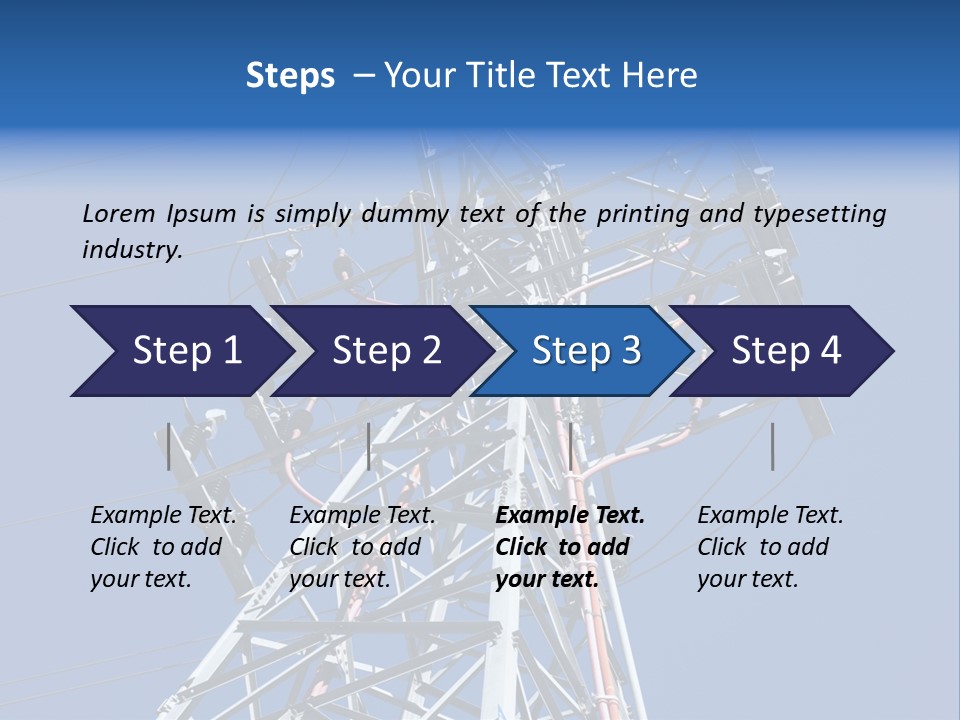 Steps – Your Title Text Here

Lorem Ipsum is simply dummy text of the printing and typesetting industry.

Step 1

Step 2

Step 3

Step 4

Example Text. Click to add your text.

Example Text. Click to add your text.

Example Text. Click to add your text.

Example Text. Click to add your text.